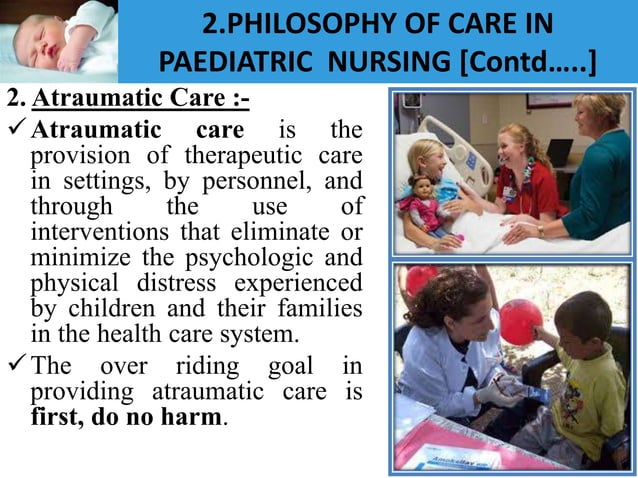 2.PHILOSOPHY OF CARE IN PAEDIATRIC NURSING [Contd…..]

2. Atraumatic Care :-

✓ Atraumatic care is the provision of therapeutic care in settings, by personnel, and through the use of interventions that eliminate or minimize the psychologic and physical distress experienced by children and their families in the health care system.

✓ The over riding goal in providing atraumatic care is first, do no harm.